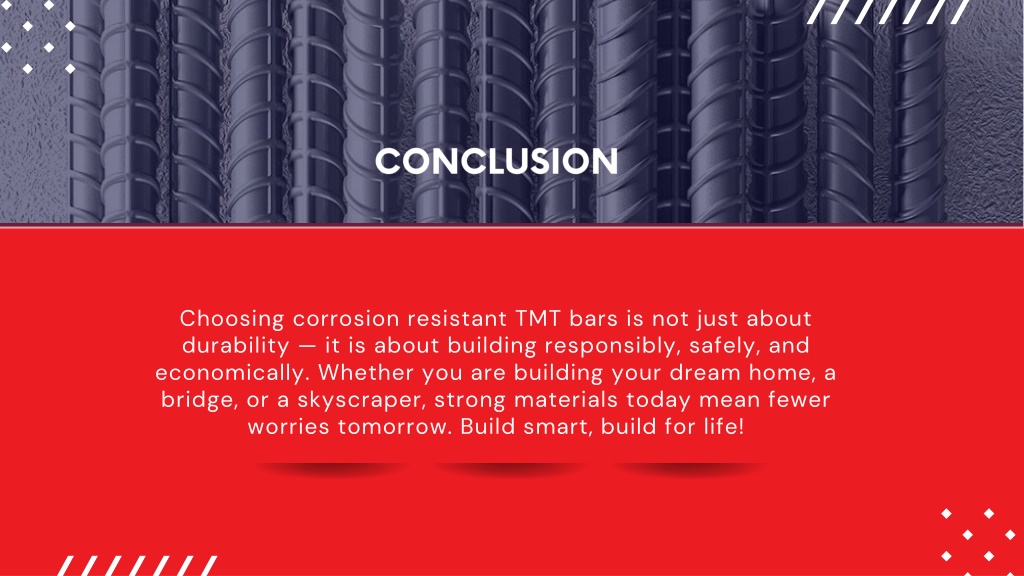 CONCLUSION

Choosing corrosion resistant TMT bars is not just about durability — it is about building responsibly, safely, and economically. Whether you are building your dream home, a bridge, or a skyscraper, strong materials today mean fewer worries tomorrow. Build smart, build for life!